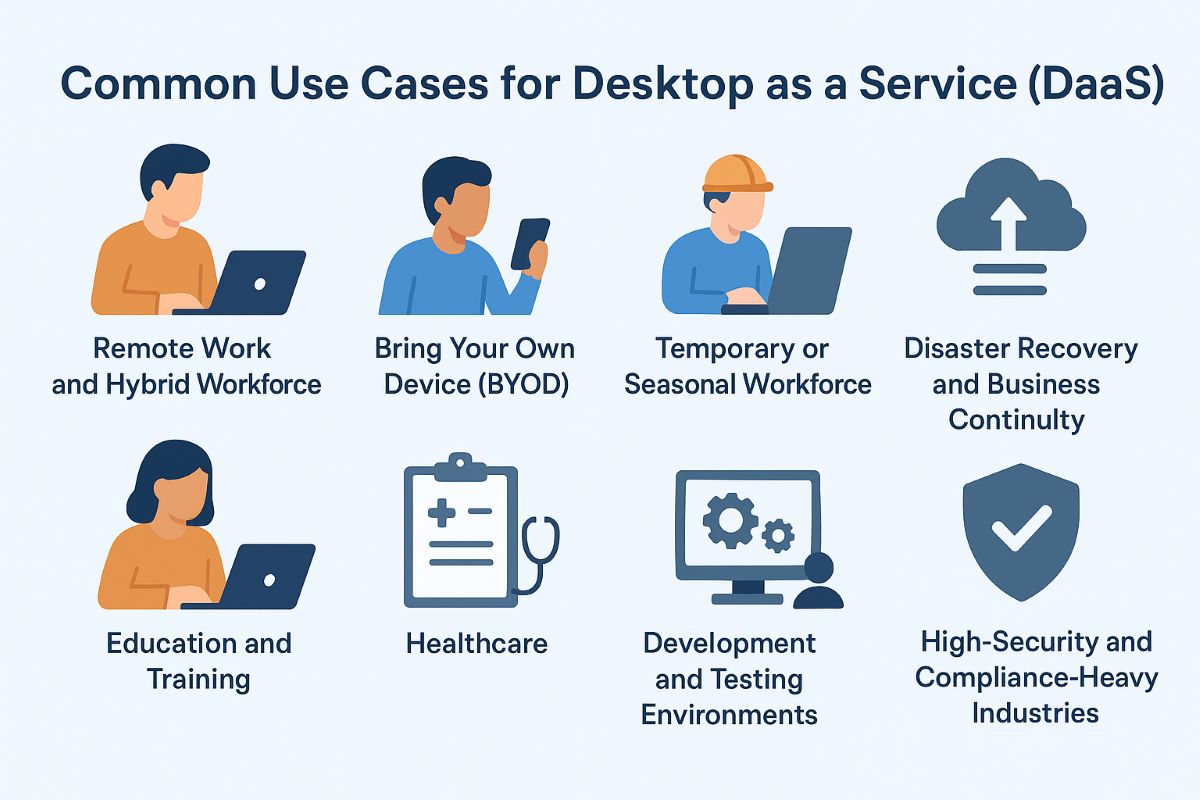 Common Use Cases for Desktop as a Service (DaaS)

Remote Work and Hybrid Workforce

Bring Your Own Device (BYOD)

Temporary or Seasonal Workforce

Disaster Recovery and Business Continulty

Education and Training

Healthcare

Development and Testing Environments

High-Security and Compliance-Heavy Industries